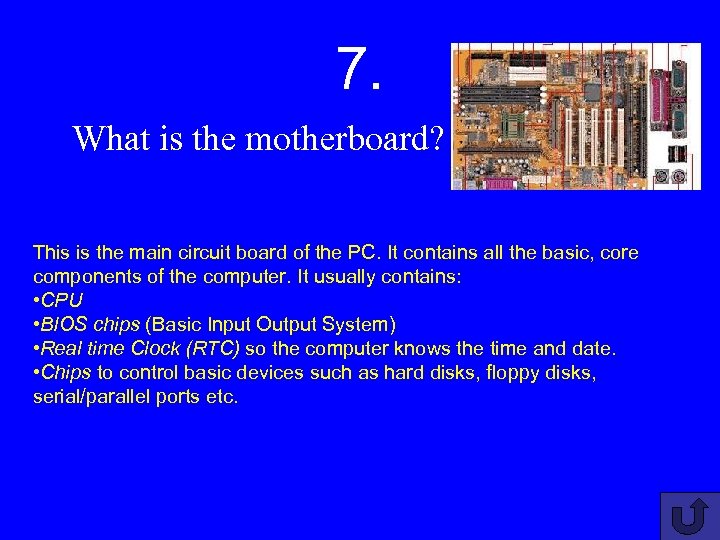 7.

What is the motherboard?

This is the main circuit board of the PC. It contains all the basic, core components of the computer. It usually contains:
•CPU
•BIOS chips (Basic Input Output System)
•Real time Clock (RTC) so the computer knows the time and date.
•Chips to control basic devices such as hard disks, floppy disks, serial/parallel ports etc.